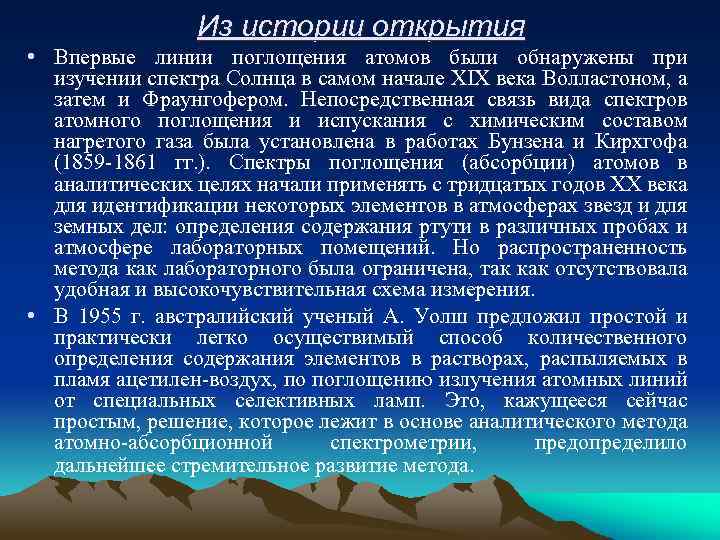 Из истории открытия

• Впервые линии поглощения атомов были обнаружены при изучении спектра Солнца в самом начале XIX века Волластоном, а затем и Фраунгофером. Непосредственная связь вида спектров атомного поглощения и испускания с химическим составом нагретого газа была установлена в работах Бунзена и Кирхгофа (1859-1861 гг.). Спектры поглощения (абсорбции) атомов в аналитических целях начали применять с тридцатых годов XX века для идентификации некоторых элементов в атмосферах звезд и для земных дел: определения содержания ртути в различных пробах и атмосфере лабораторных помещений. Но распространенность метода как лабораторного была ограничена, так как отсутствовала удобная и высокочувствительная схема измерения.

• В 1955 г. австралийский ученый А. Уолш предложил простой и практически легко осуществимый способ количественного определения содержания элементов в растворах, распыляемых в пламя ацетилен-воздух, по поглощению излучения атомных линий от специальных селективных ламп. Это, кажущееся сейчас простым, решение, которое лежит в основе аналитического метода атомно-абсорбционной спектрометрии, предопределило дальнейшее стремительное развитие метода.